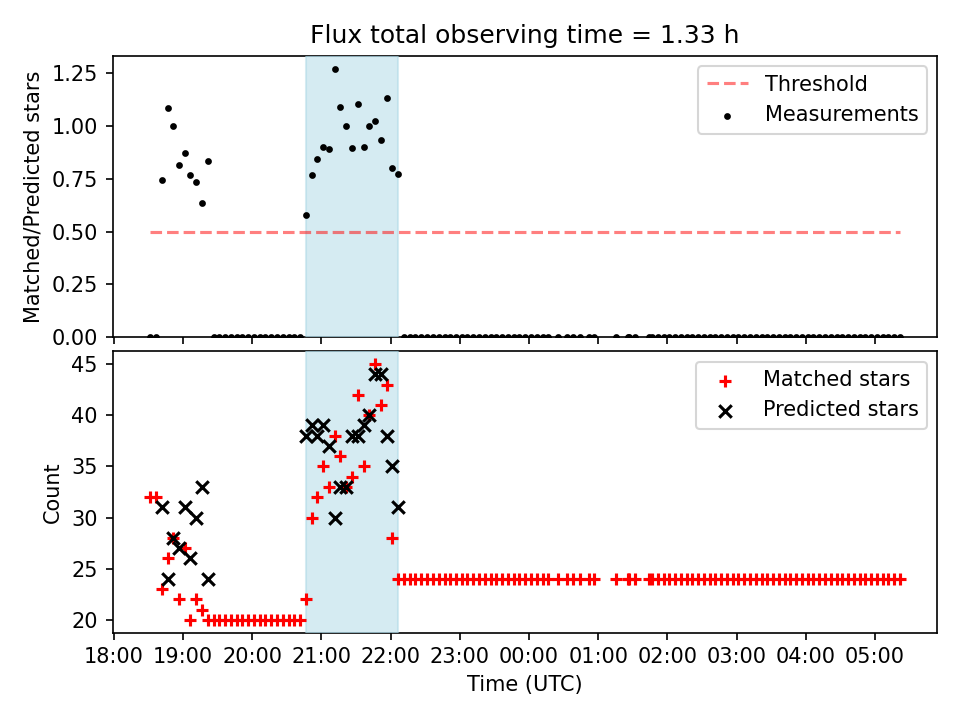 Flux total observing time = 1.33 h

Matched/Predicted stars

1.25
1.00
0.75
0.50
0.25
0.00

Threshold
Measurements

Count

45
40
35
30
25
20

Matched stars
Predicted stars

18:00 19:00 20:00 21:00 22:00 23:00 00:00 01:00 02:00 03:00 04:00 05:00

Time (UTC)